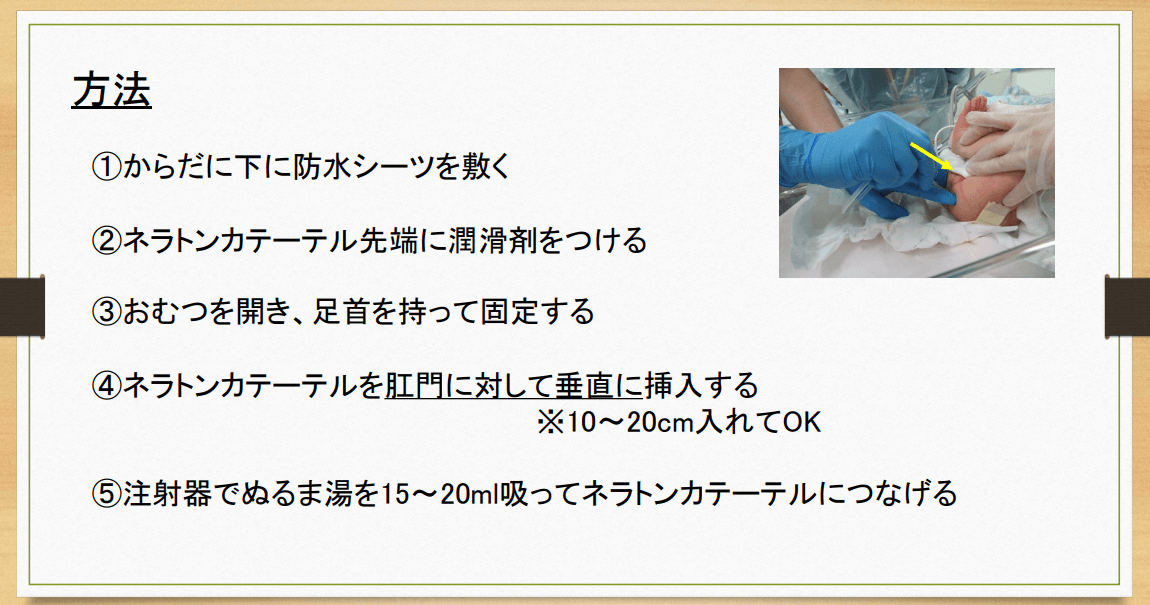 方法

①からだに下に防水シーツを敷く

②ネラトンカテーテル先端に潤滑剤をつける

③おむつを開き、足首を持って固定する

④ネラトンカテーテルを肛門に対して垂直に挿入する
※10～20cm入れてOK

⑤注射器でぬるま湯を15～20ml吸ってネラトンカテーテルにつなげる